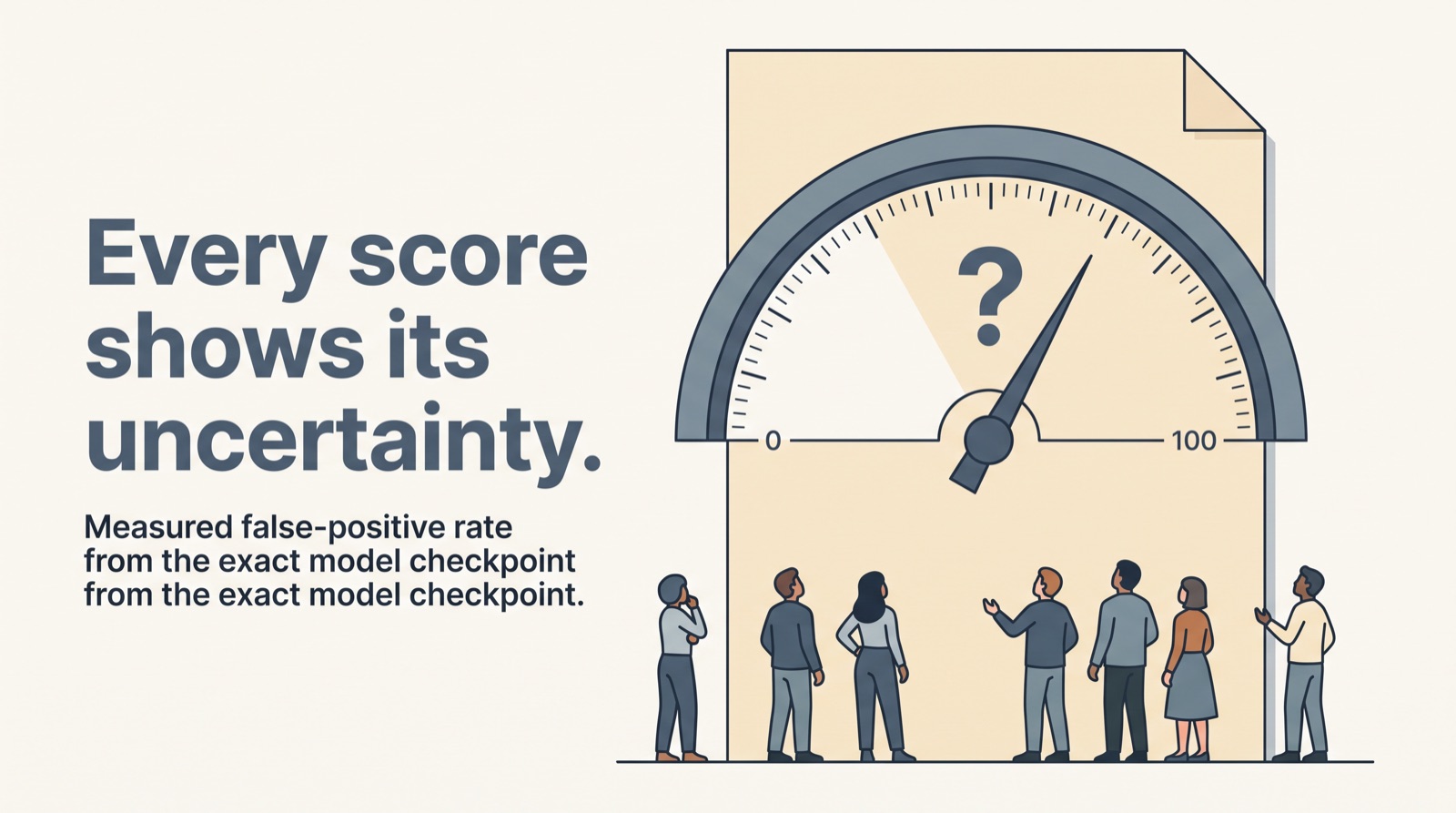 Every score shows its uncertainty.

Measured false-positive rate from the exact model checkpoint from the exact model checkpoint.

?

0

100